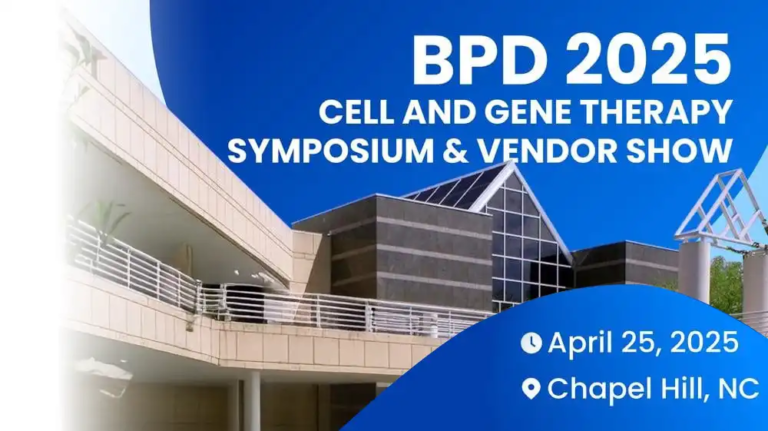 BPD 2025
CELL AND GENE THERAPY SYMPOSIUM & VENDOR SHOW

April 25, 2025

Chapel Hill, NC